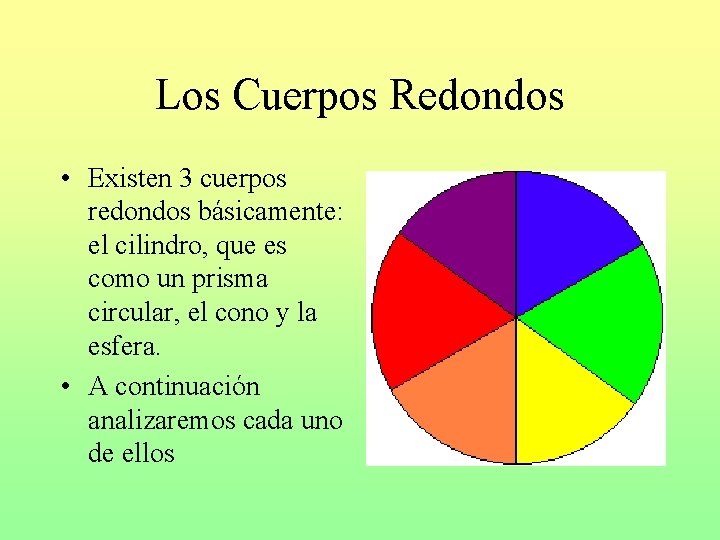 Los Cuerpos Redondos

• Existen 3 cuerpos redondos básicamente: el cilindro, que es como un prisma circular, el cono y la esfera.

• A continuación analizaremos cada uno de ellos